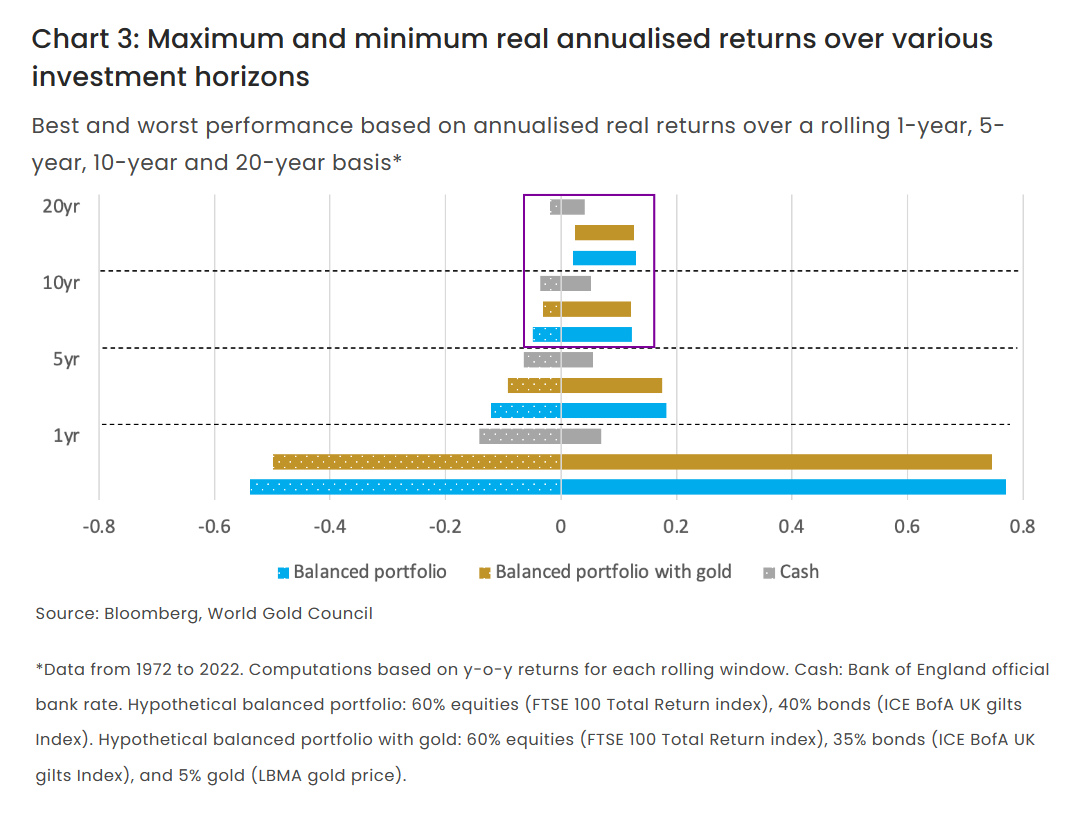 Chart 3: Maximum and minimum real annualised returns over various investment horizons

Best and worst performance based on annualised real returns over a rolling 1-year, 5-year, 10-year and 20-year basis*

20yr
10yr
5yr
1yr

-0.8 -0.6 -0.4 -0.2 0 0.2 0.4 0.6 0.8

Balanced portfolio Balanced portfolio with gold Cash

Source: Bloomberg, World Gold Council

*Data from 1972 to 2022. Computations based on y-o-y returns for each rolling window. Cash: Bank of England official bank rate. Hypothetical balanced portfolio: 60% equities (FTSE 100 Total Return index), 40% bonds (ICE BofA UK gilts Index). Hypothetical balanced portfolio with gold: 60% equities (FTSE 100 Total Return index), 35% bonds (ICE BofA UK gilts Index), and 5% gold (LBMA gold price).